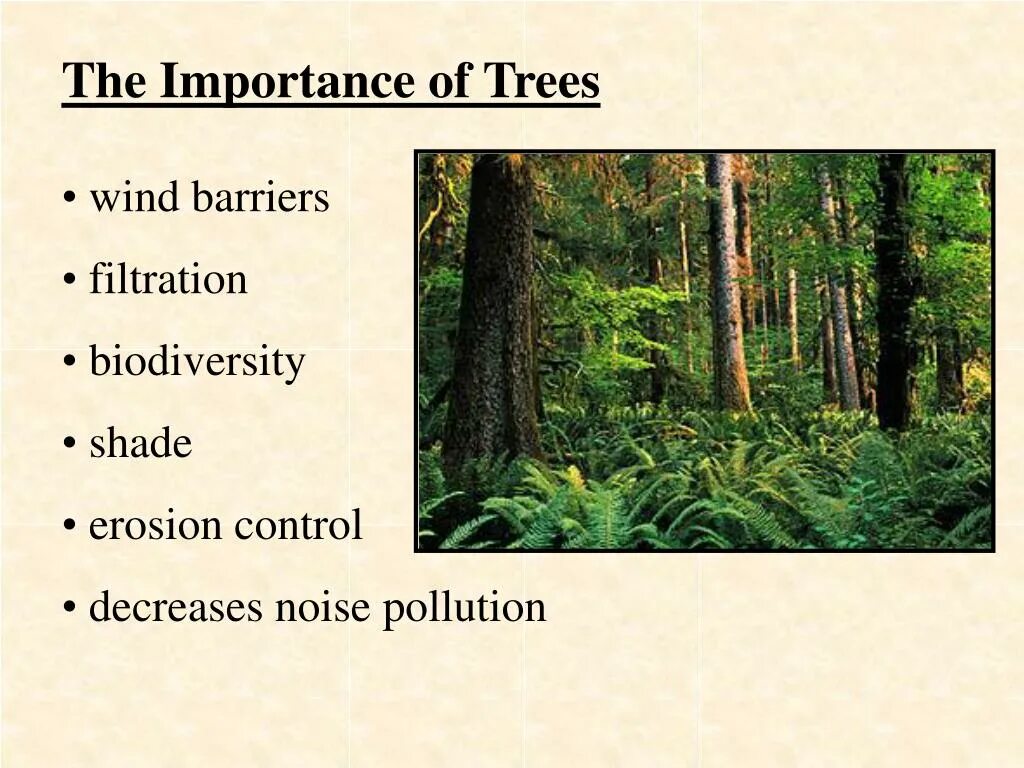 The Importance of Trees

• wind barriers

• filtration

• biodiversity

• shade

• erosion control

• decreases noise pollution